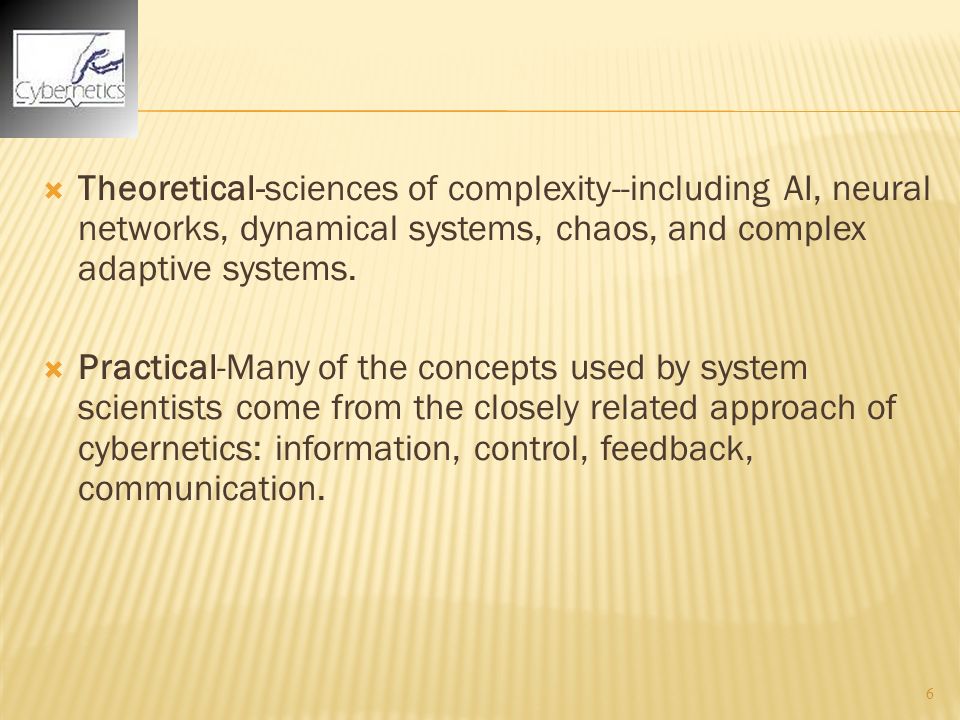 Cybernetics

Theoretical-sciences of complexity--including AI, neural networks, dynamical systems, chaos, and complex adaptive systems.

Practical-Many of the concepts used by system scientists come from the closely related approach of cybernetics: information, control, feedback, communication.

6